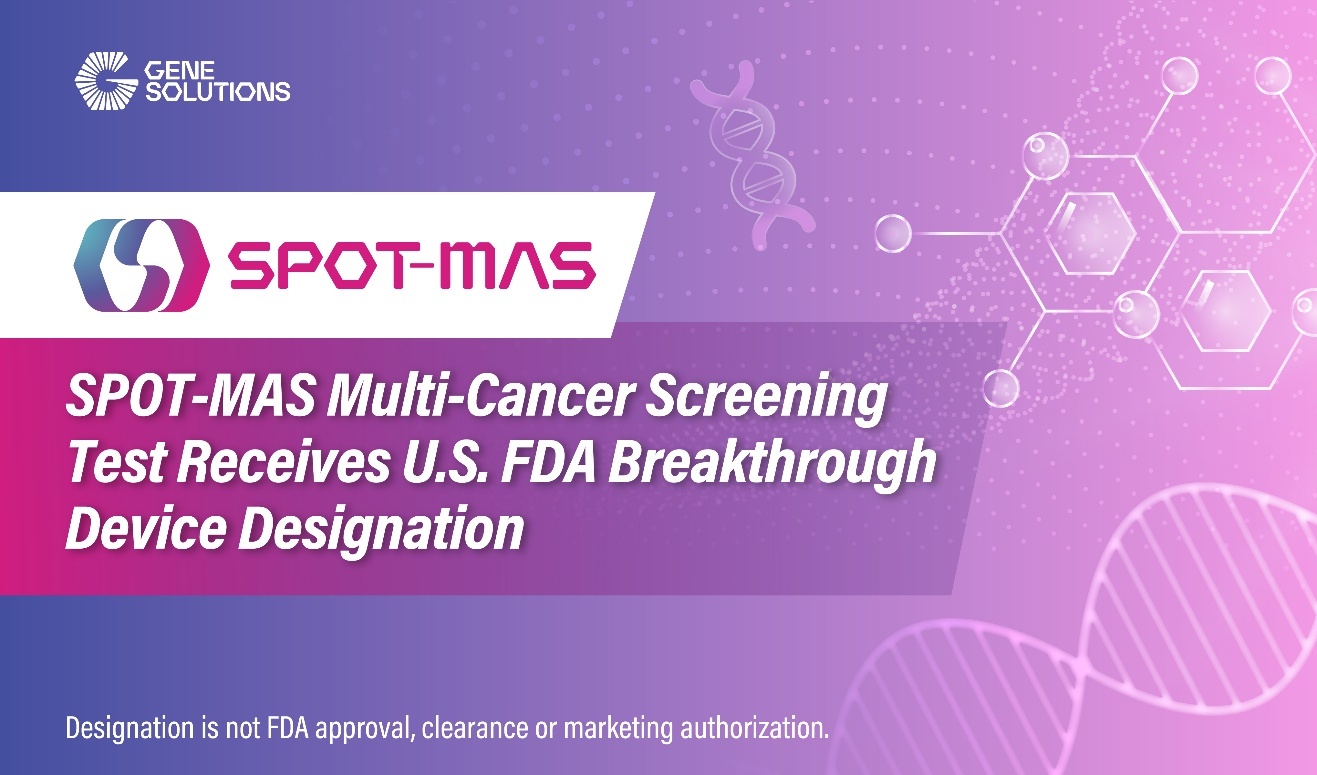 GENE SOLUTIONS

SPOT-MAS

SPOT-MAS Multi-Cancer Screening Test Receives U.S. FDA Breakthrough Device Designation

Designation is not FDA approval, clearance or marketing authorization.